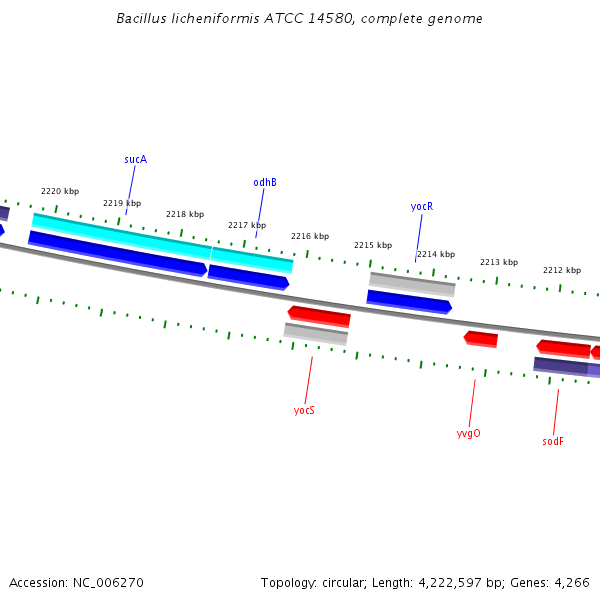 Bacillus licheniformis ATCC 14580, complete genome

sucA

odhB

yocR

2220 kbp

2219 kbp

2218 kbp

2217 kbp

2216 kbp

2215 kbp

2214 kbp

2213 kbp

2212 kbp

yocS

yvgO

sodF

Accession: NC_006270

Topology: circular; Length: 4,222,597 bp; Genes: 4,266